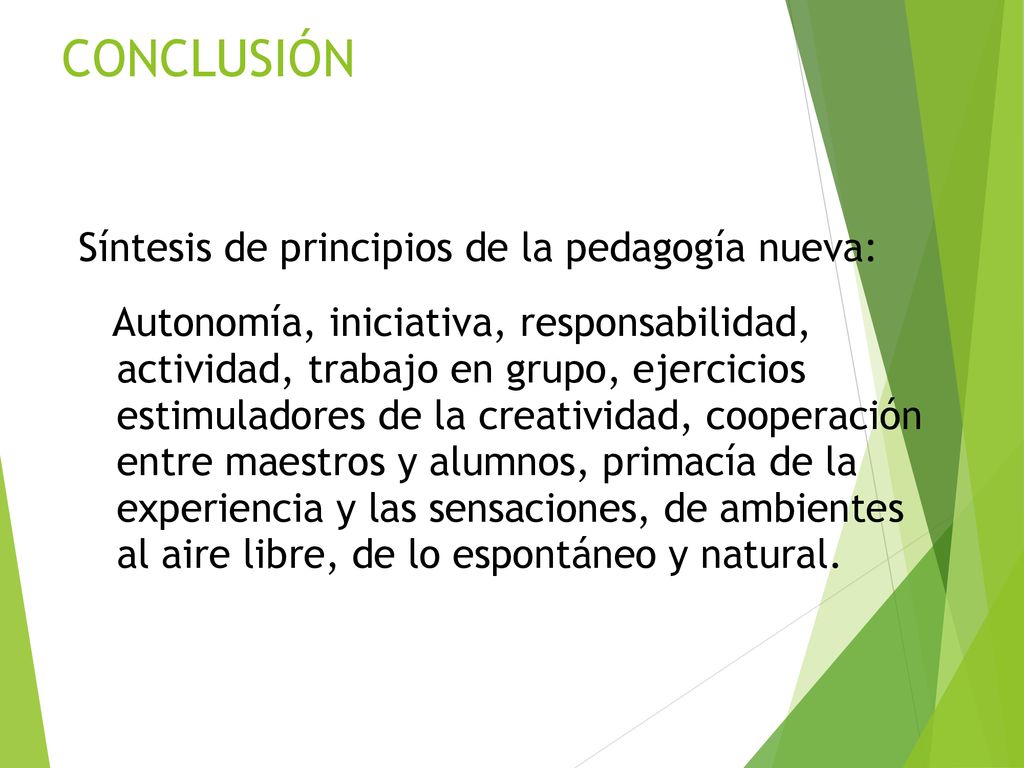 CONCLUSIÓN

Síntesis de principios de la pedagogía nueva:

Autonomía, iniciativa, responsabilidad, actividad, trabajo en grupo, ejercicios estimuladores de la creatividad, cooperación entre maestros y alumnos, primacía de la experiencia y las sensaciones, de ambientes al aire libre, de lo espontáneo y natural.